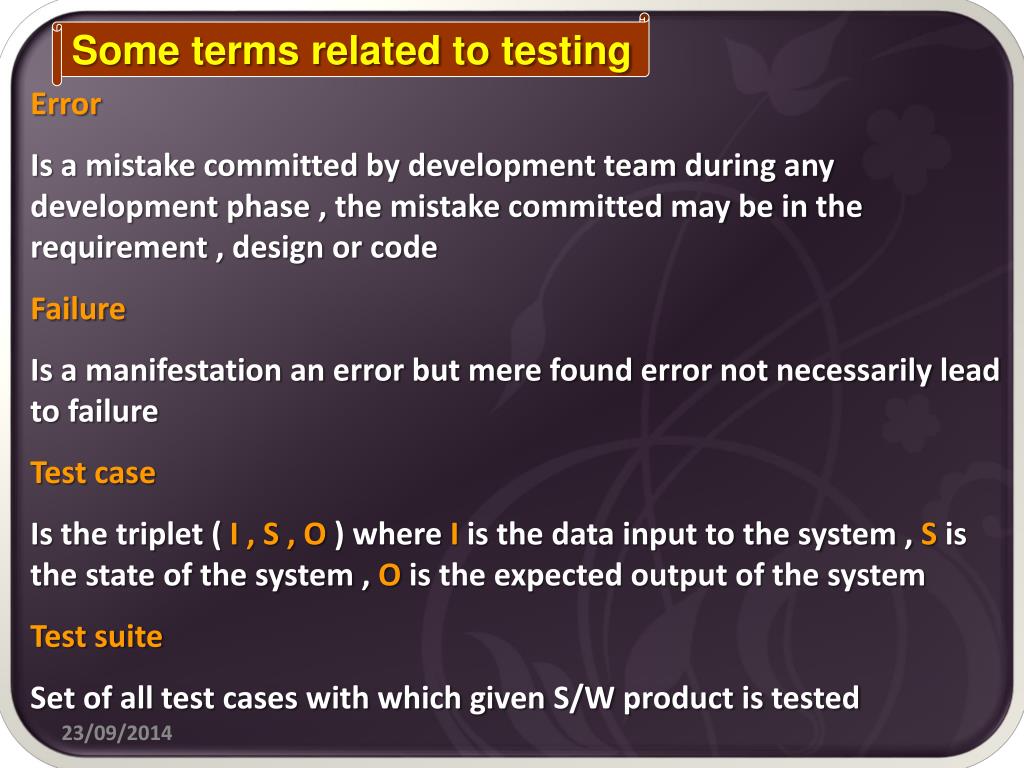 Some terms related to testing

Error

Is a mistake committed by development team during any development phase , the mistake committed may be in the requirement , design or code

Failure

Is a manifestation an error but mere found error not necessarily lead to failure

Test case

Is the triplet ( I , S , O ) where I is the data input to the system , S is the state of the system , O is the expected output of the system

Test suite

Set of all test cases with which given S/W product is tested

23/09/2014